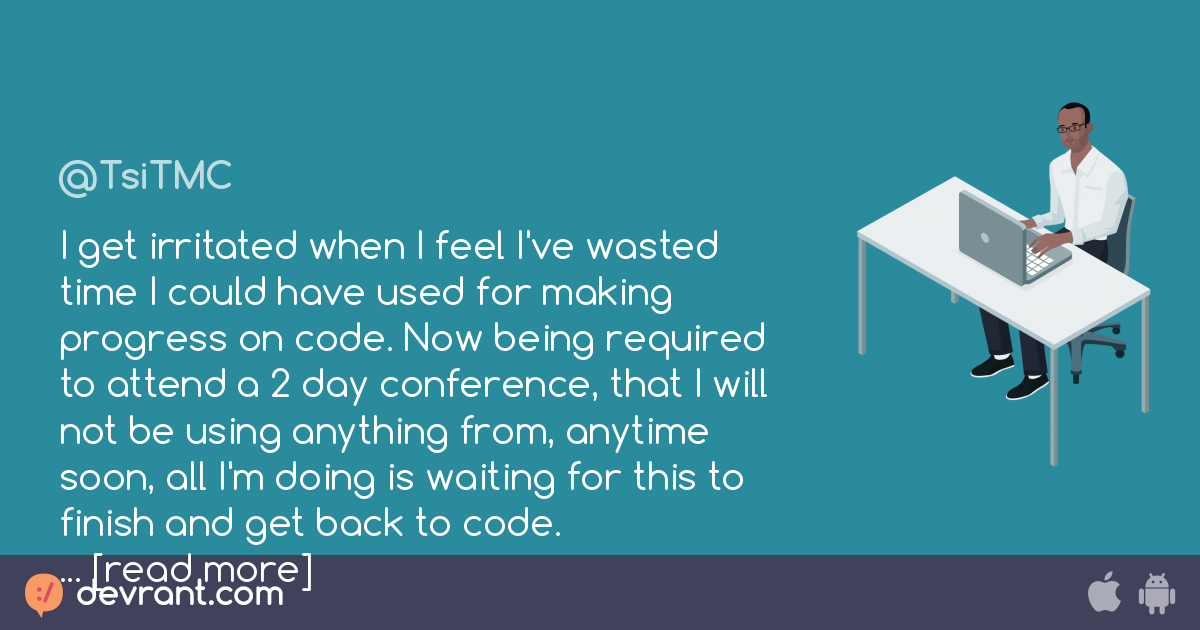 @TsiTMC

I get irritated when I feel I've wasted time I could have used for making progress on code. Now being required to attend a 2 day conference, that I will not be using anything from, anytime soon, all I'm doing is waiting for this to finish and get back to code.
... [read more]

devrant.com